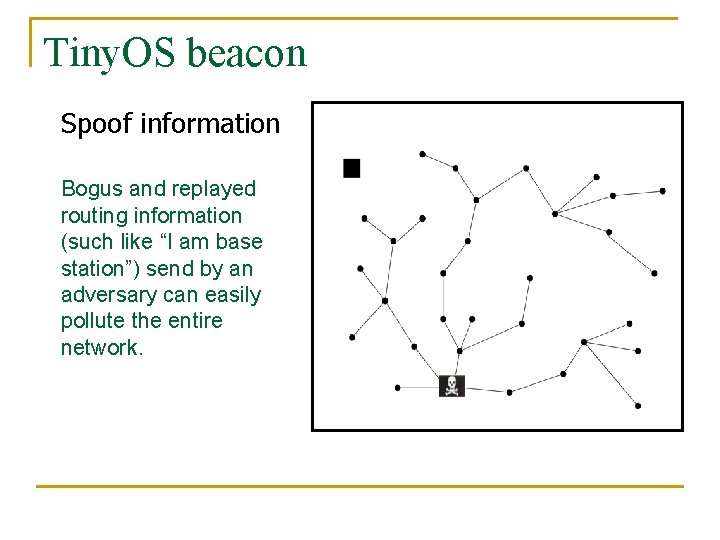 TinyOS beacon

Spoof information

Bogus and replayed routing information (such like “I am base station”) send by an adversary can easily pollute the entire network.